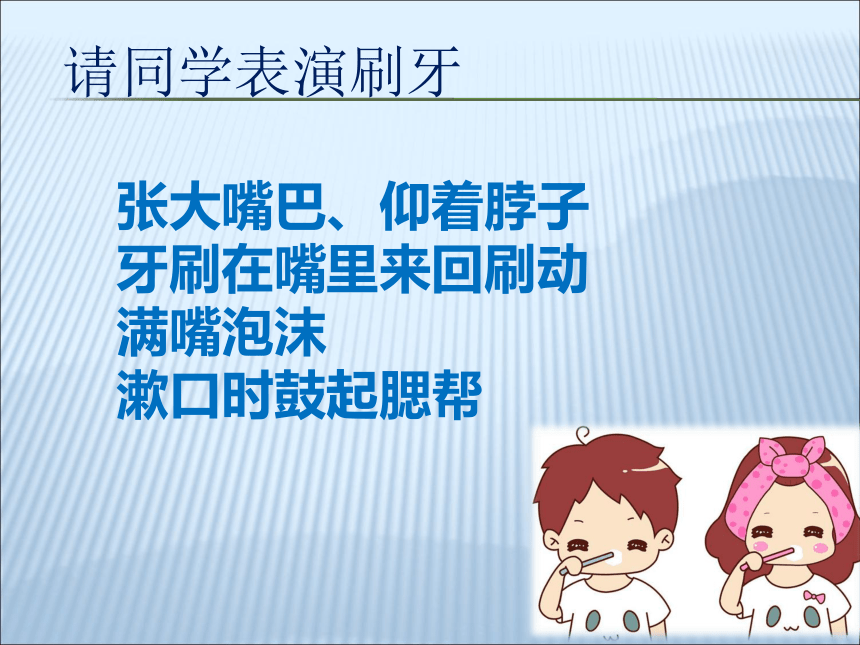 请同学表演刷牙

张大嘴巴、仰着脖子
牙刷在嘴里来回刷动
满嘴泡沫
漱口时鼓起腮帮